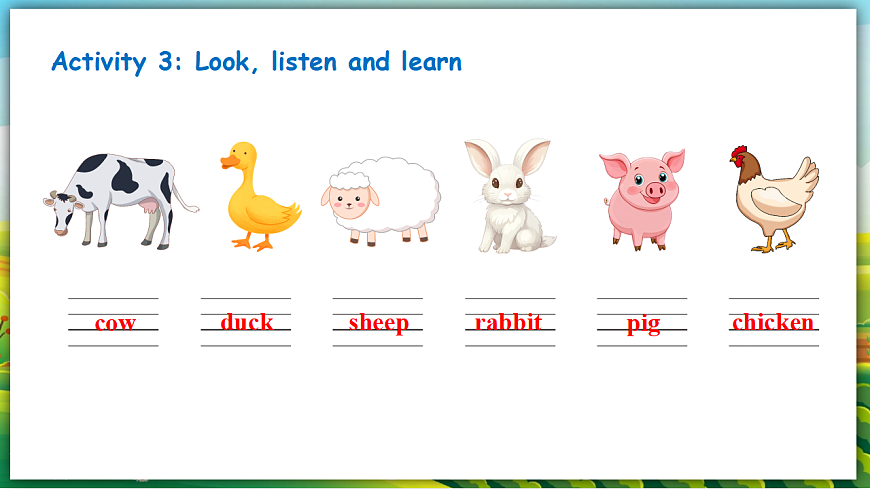 Activity 3: Look, listen and learn

cow

duck

sheep

rabbit

pig

chicken